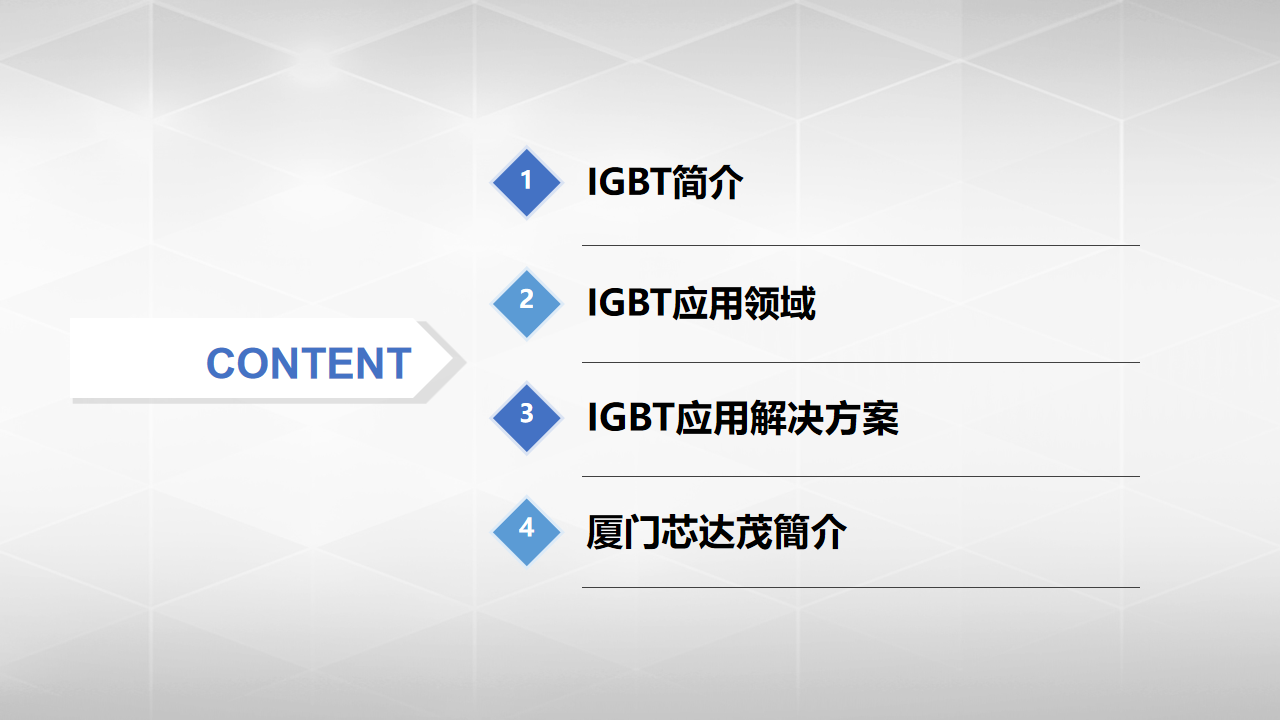 CONTENT

1 IGBT简介

2 IGBT应用领域

3 IGBT应用解决方案

4 厦门芯达茂簡介